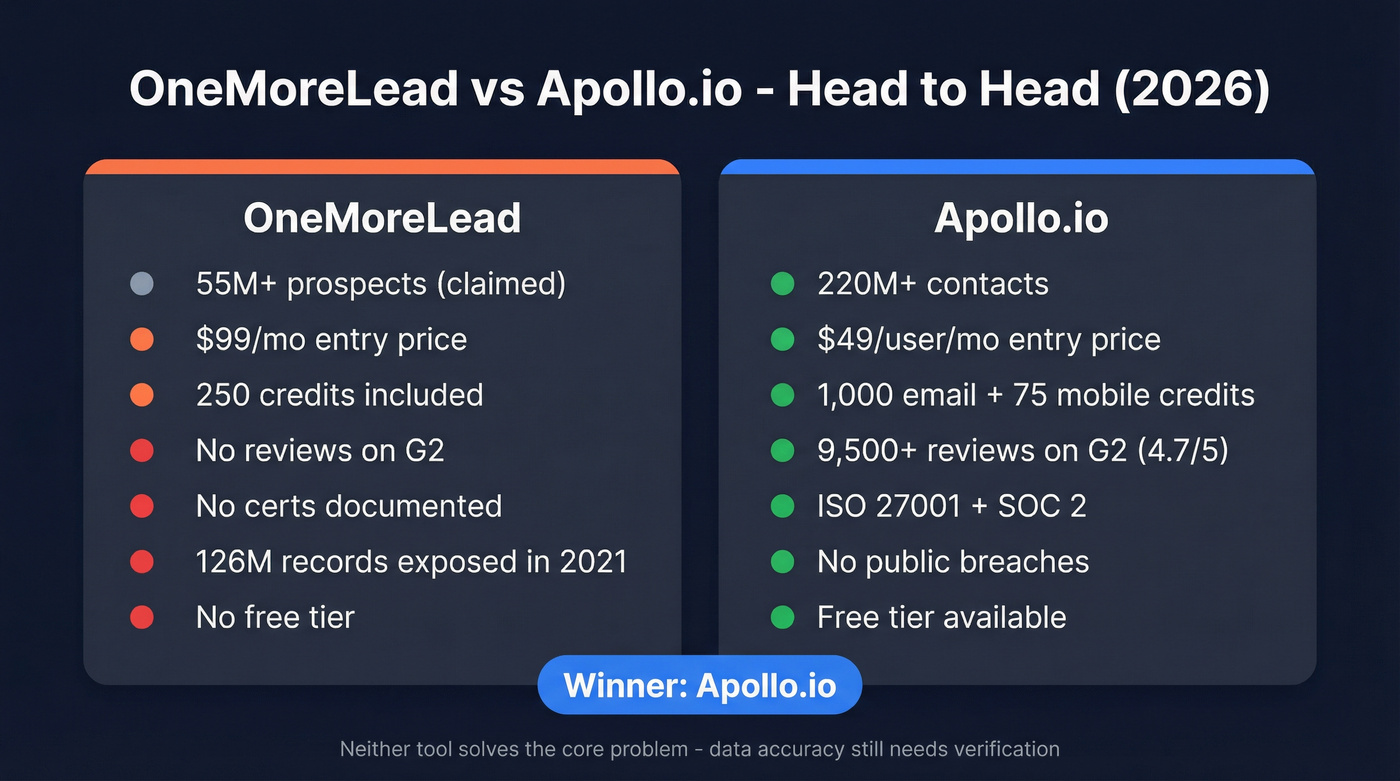 OneMoreLead vs Apollo.io - Head to Head (2026)

OneMoreLead

55M+ prospects (claimed)
$99/mo entry price
250 credits included
No reviews on G2
No certs documented
126M records exposed in 2021
No free tier

Apollo.io

220M+ contacts
$49/user/mo entry price
1,000 email + 75 mobile credits
9,500+ reviews on G2 (4.7/5)
ISO 27001 + SOC 2
No public breaches
Free tier available

Winner: Apollo.io

Neither tool solves the core problem - data accuracy still needs verification